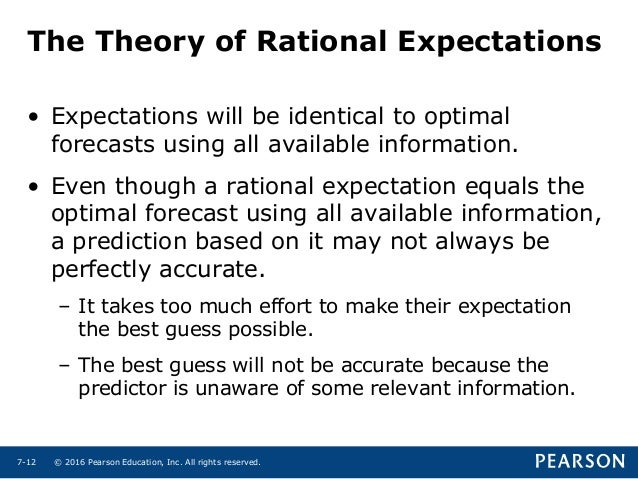 The Theory of Rational Expectations

• Expectations will be identical to optimal forecasts using all available information.

• Even though a rational expectation equals the optimal forecast using all available information, a prediction based on it may not always be perfectly accurate.

– It takes too much effort to make their expectation the best guess possible.

– The best guess will not be accurate because the predictor is unaware of some relevant information.

7-12 © 2016 Pearson Education, Inc. All rights reserved.

PEARSON